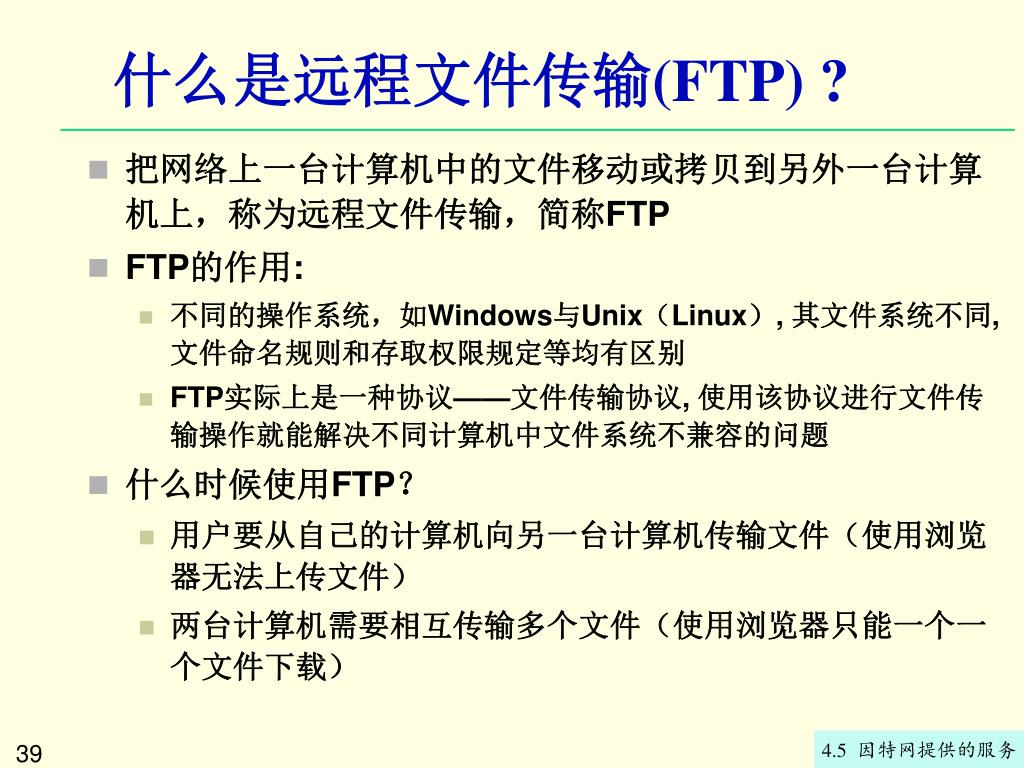 什么是远程文件传输(FTP) ?

把网络上一台计算机中的文件移动或拷贝到另外一台计算机上，称为远程文件传输，简称FTP

FTP的作用:

不同的操作系统，如Windows与Unix（Linux）, 其文件系统不同, 文件命名规则和存取权限规定等均有区别

FTP实际上是一种协议——文件传输协议, 使用该协议进行文件传输操作就能解决不同计算机中文件系统不兼容的问题

什么时候使用FTP？

用户要从自己的计算机向另一台计算机传输文件（使用浏览器无法上传文件）

两台计算机需要相互传输多个文件（使用浏览器只能一个一个文件下载）

39

4.5 因特网提供的服务